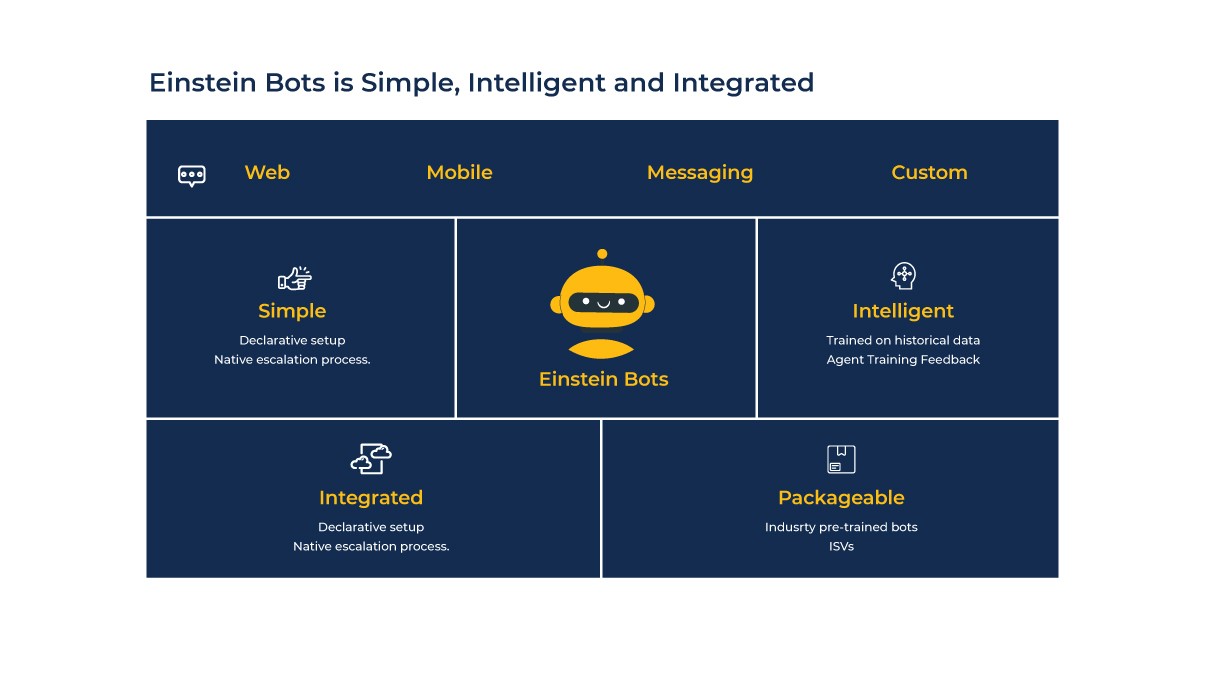 Einstein Bots is Simple, Intelligent and Integrated

Web Mobile Messaging Custom

Simple

Declarative setup
Native escalation process.

Einstein Bots

Intelligent

Trained on historical data
Agent Training Feedback

Integrated

Declarative setup
Native escalation process.

Packageable

Indusrty pre-trained bots
ISVs